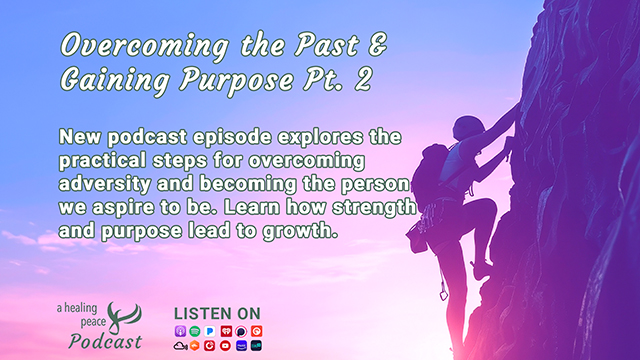 Overcoming the Past & Gaining Purpose Pt. 2

New podcast episode explores the practical steps for overcoming adversity and becoming the person we aspire to be. Learn how strength and purpose lead to growth.

a healing peace Podcast

LISTEN ON